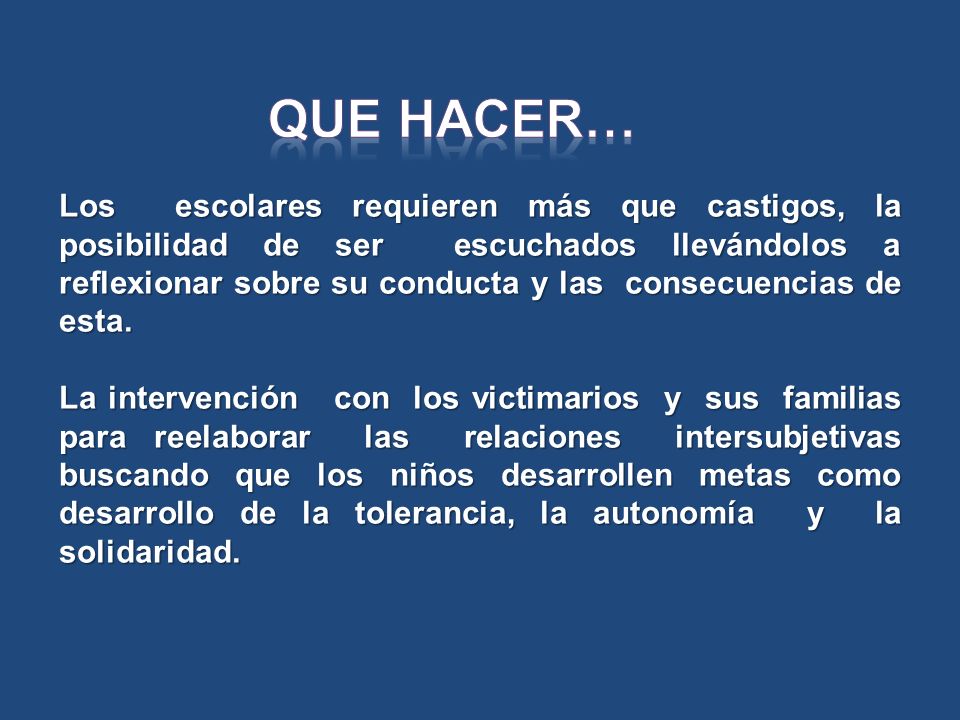 QUE HACER…

Los escolares requieren más que castigos, la posibilidad de ser escuchados llevándolos a reflexionar sobre su conducta y las consecuencias de esta.

La intervención con los victimarios y sus familias para reelaborar las relaciones intersubjetivas buscando que los niños desarrollen metas como desarrollo de la tolerancia, la autonomía y la solidaridad.